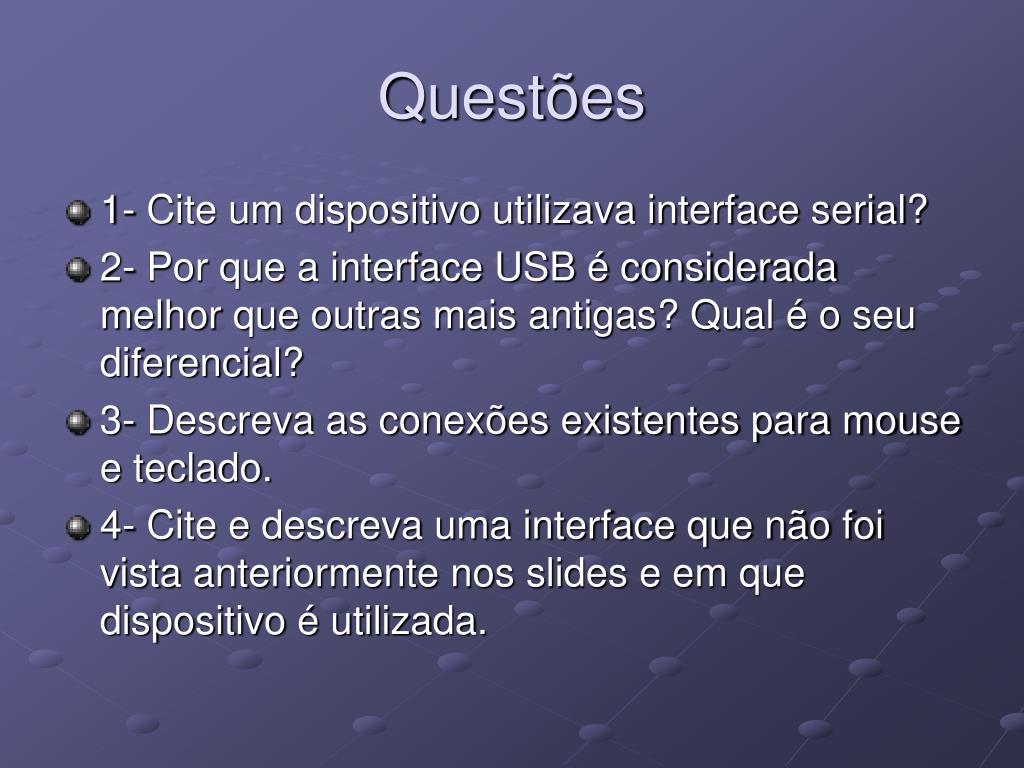 Questões

1- Cite um dispositivo utilizava interface serial?

2- Por que a interface USB é considerada melhor que outras mais antigas? Qual é o seu diferencial?

3- Descreva as conexões existentes para mouse e teclado.

4- Cite e descreva uma interface que não foi vista anteriormente nos slides e em que dispositivo é utilizada.